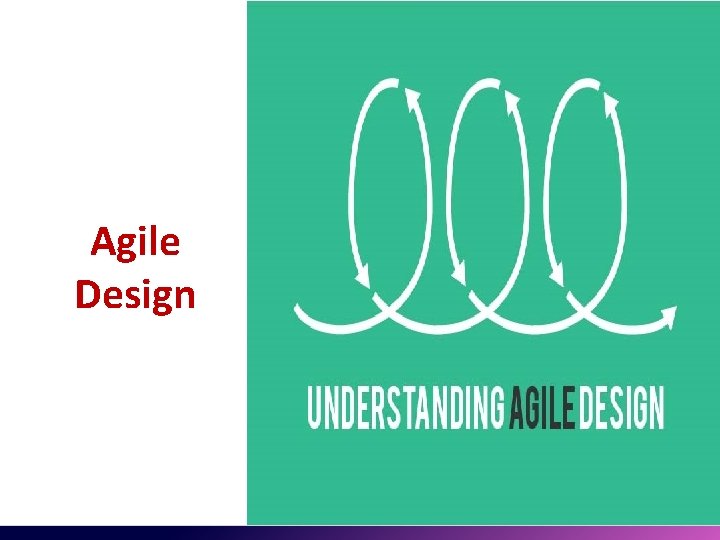 Agile Design

UNDERSTANDING AGILE DESIGN